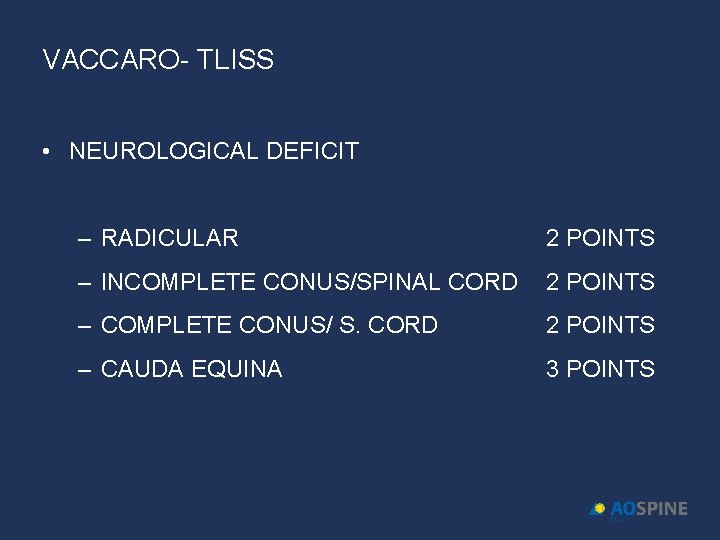 VACCARO- TLISS

• NEUROLOGICAL DEFICIT

– RADICULAR 2 POINTS

– INCOMPLETE CONUS/SPINAL CORD 2 POINTS

– COMPLETE CONUS/ S. CORD 2 POINTS

– CAUDA EQUINA 3 POINTS

AOSPINE